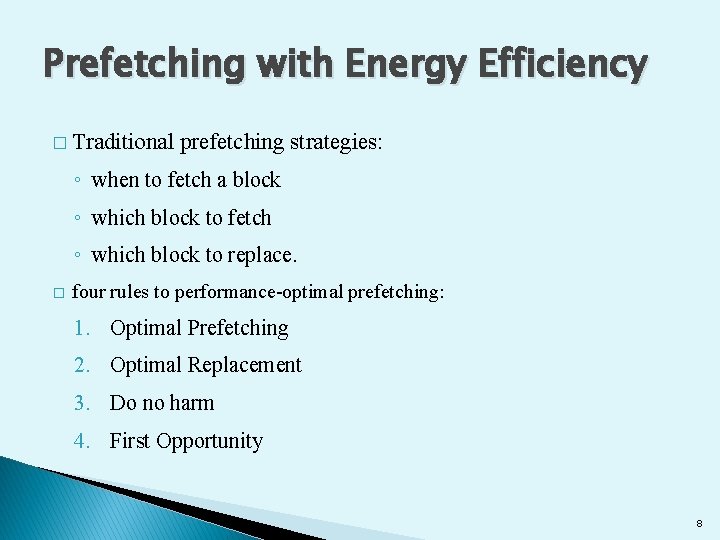 Prefetching with Energy Efficiency

□ Traditional prefetching strategies:
◦ when to fetch a block
◦ which block to fetch
◦ which block to replace.

□ four rules to performance-optimal prefetching:
1. Optimal Prefetching
2. Optimal Replacement
3. Do no harm
4. First Opportunity

8